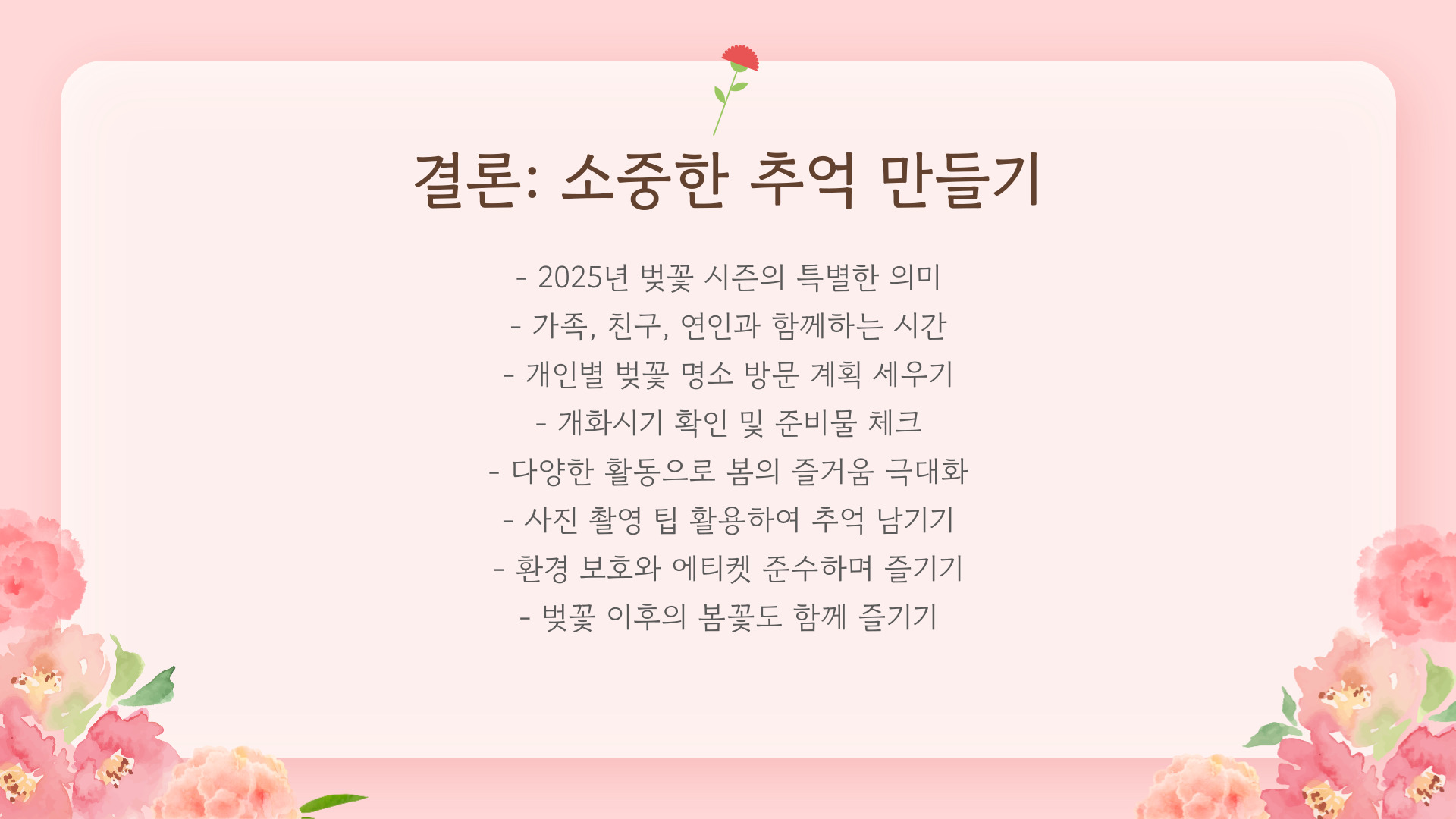 결론: 소중한 추억 만들기

- 2025년 벚꽃 시즌의 특별한 의미
- 가족, 친구, 연인과 함께하는 시간
- 개인별 벚꽃 명소 방문 계획 세우기
- 개화시기 확인 및 준비물 체크
- 다양한 활동으로 봄의 즐거움 극대화
- 사진 촬영 팁 활용하여 추억 남기기
- 환경 보호와 에티켓 준수하며 즐기기
- 벚꽃 이후의 봄꽃도 함께 즐기기